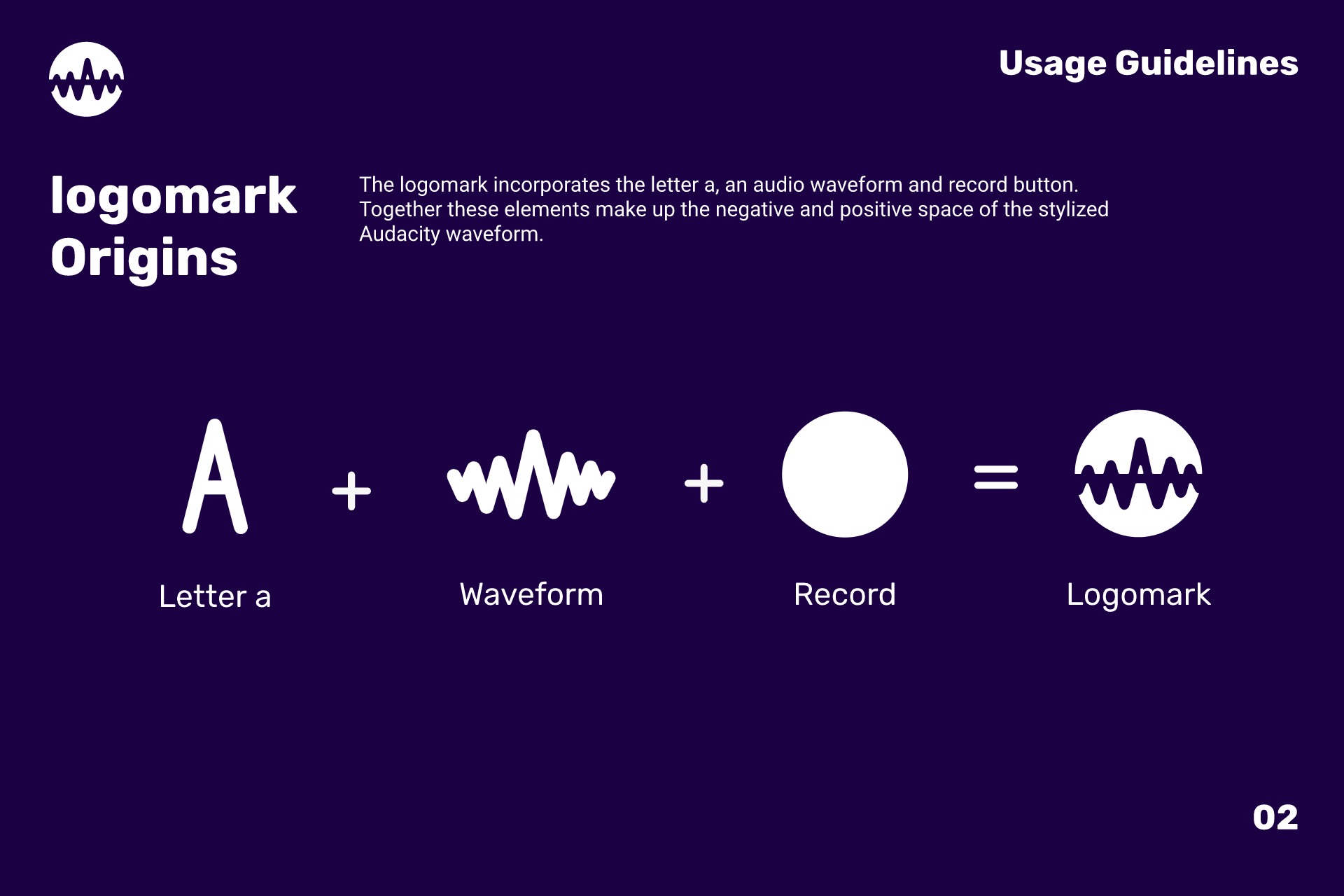 Usage Guidelines

logomark Origins

The logomark incorporates the letter a, an audio waveform and record button. Together these elements make up the negative and positive space of the stylized Audacity waveform.

A + + =

Letter a

Waveform

Record

Logomark

02